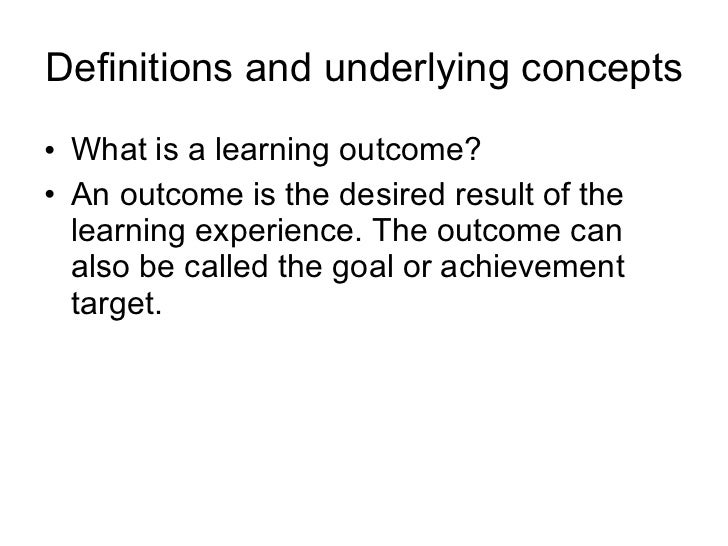 Definitions and underlying concepts

• What is a learning outcome?
• An outcome is the desired result of the learning experience. The outcome can also be called the goal or achievement target.